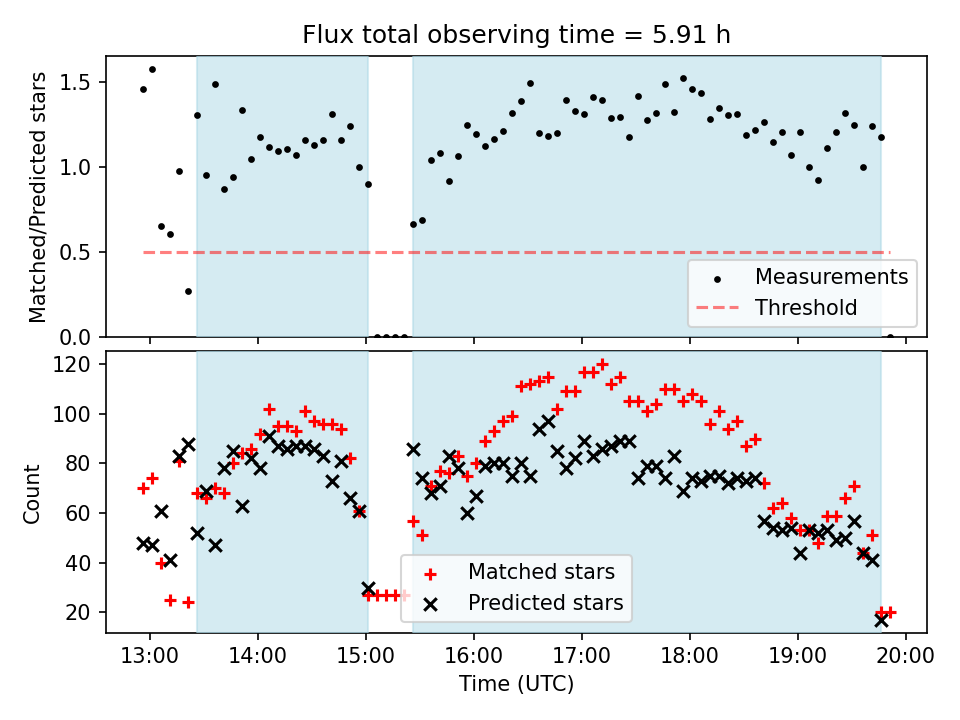 Flux total observing time = 5.91 h

Matched/Predicted stars

1.5
1.0
0.5
0.0

Measurements
Threshold

Count

120
100
80
60
40
20

Matched stars
Predicted stars

13:00
14:00
15:00
16:00
17:00
18:00
19:00
20:00

Time (UTC)